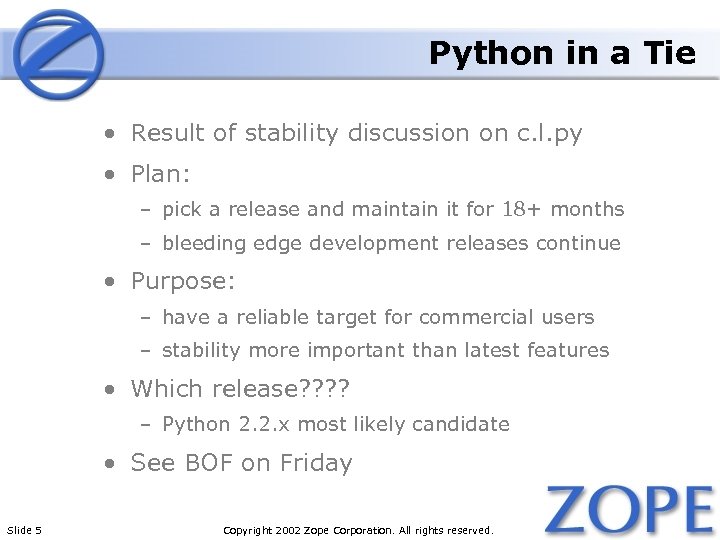 Python in a Tie

• Result of stability discussion on c.l.py
• Plan:
 – pick a release and maintain it for 18+ months
 – bleeding edge development releases continue
• Purpose:
 – have a reliable target for commercial users
 – stability more important than latest features
• Which release????
 – Python 2.2.x most likely candidate
• See BOF on Friday

Slide 5

Copyright 2002 Zope Corporation. All rights reserved.

ZOPE